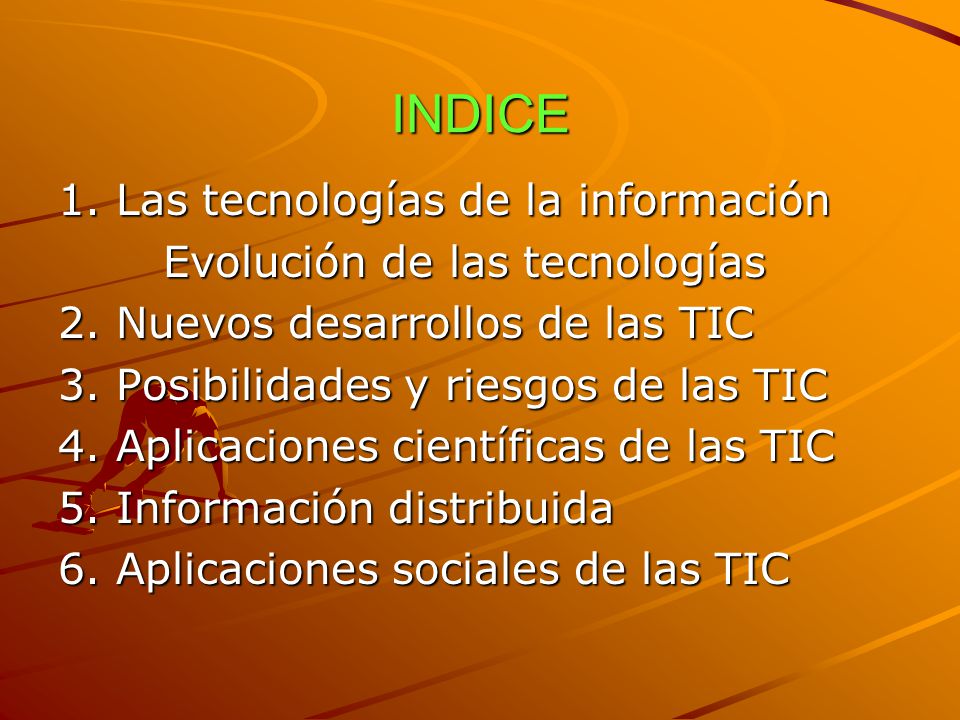 INDICE

1. Las tecnologías de la información
Evolución de las tecnologías
2. Nuevos desarrollos de las TIC
3. Posibilidades y riesgos de las TIC
4. Aplicaciones científicas de las TIC
5. Información distribuida
6. Aplicaciones sociales de las TIC